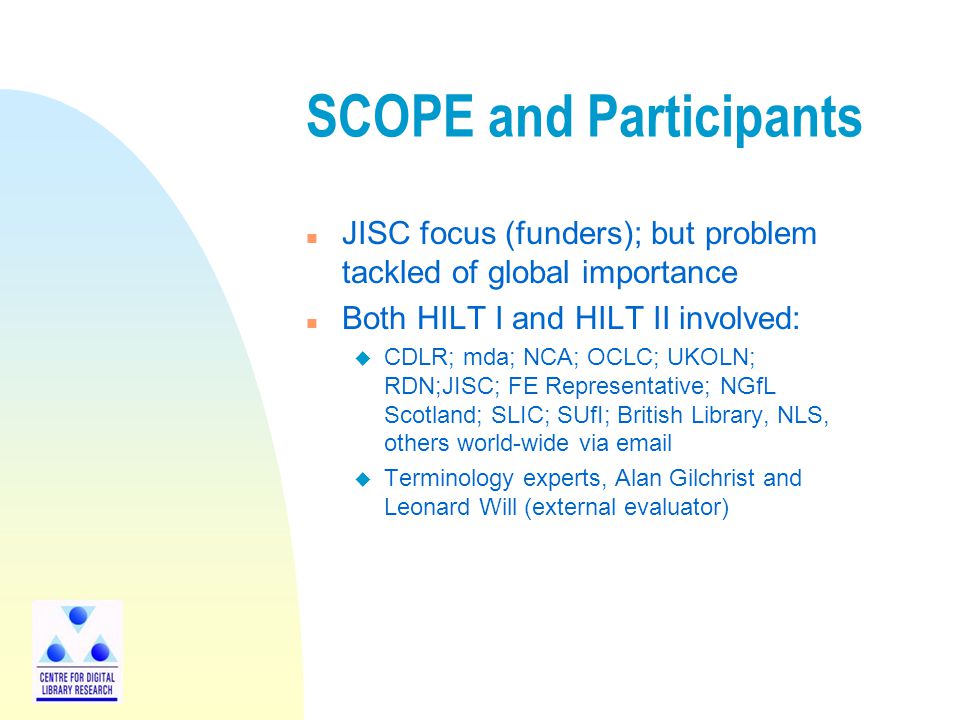 SCOPE and Participants

JISC focus (funders); but problem tackled of global importance

Both HILT I and HILT II involved:

CDLR; mda; NCA; OCLC; UKOLN; RDN;JISC; FE Representative; NGfL Scotland; SLIC; SUfI; British Library, NLS, others world-wide via email

Terminology experts, Alan Gilchrist and Leonard Will (external evaluator)

CENTRE FOR DIGITAL LIBRARY RESEARCH